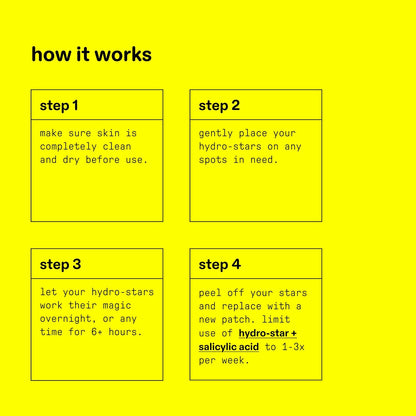 how it works

step 1

make sure skin is completely clean and dry before use.

step 2

gently place your hydro-stars on any spots in need.

step 3

let your hydro-stars work their magic overnight, or any time for 6+ hours.

step 4

peel off your stars and replace with a new patch. limit use of hydro-star + salicylic acid to 1-3x per week.